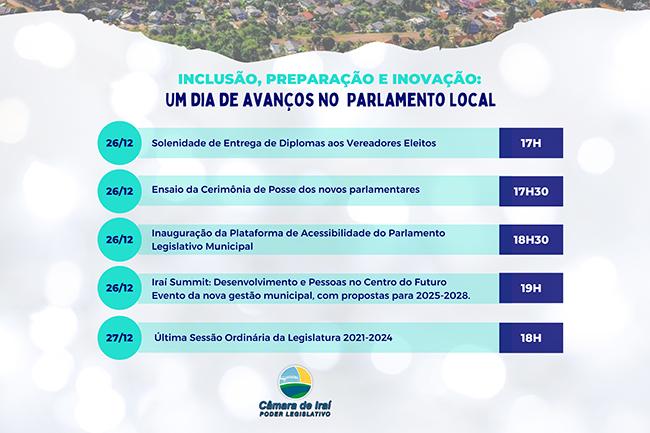 INCLUSÃO, PREPARAÇÃO E INOVAÇÃO:
UM DIA DE AVANÇOS NO PARLAMENTO LOCAL

26/12 Solenidade de Entrega de Diplomas aos Vereadores Eleitos 17H

26/12 Ensaio da Cerimônia de Posse dos novos parlamentares 17H30

26/12 Inauguração da Plataforma de Acessibilidade do Parlamento Legislativo Municipal 18H30

26/12 Iraí Summit: Desenvolvimento e Pessoas no Centro do Futuro Evento da nova gestão municipal, com propostas para 2025-2028. 19H

27/12 Última Sessão Ordinária da Legislatura 2021-2024 18H

Câmara de Iraí
PODER LEGISLATIVO